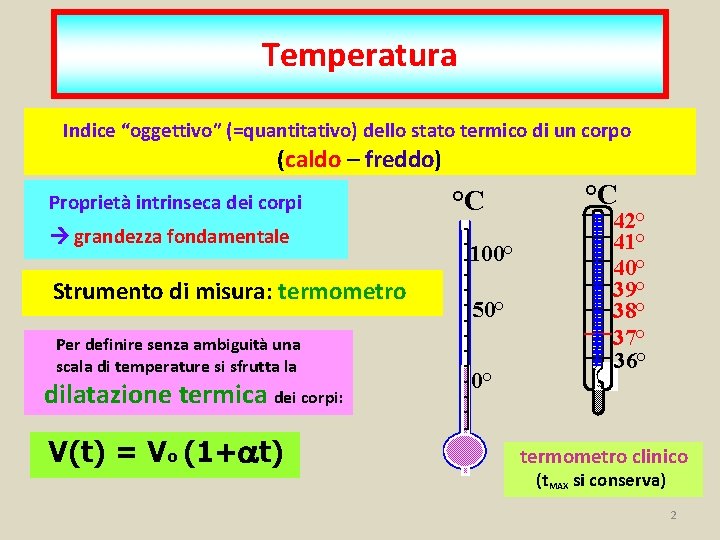 Temperatura

Indice “oggettivo” (=quantitativo) dello stato termico di un corpo
(caldo – freddo)

Proprietà intrinseca dei corpi
→ grandezza fondamentale

Strumento di misura: termometro

Per definire senza ambiguità una scala di temperature si sfrutta la dilatazione termica dei corpi:

$V(t) = V_o (1+\alpha t)$

°C
100°
50°
0°

°C
42°
41°
40°
39°
38°
37°
36°

termometro clinico
($t_{MAX}$ si conserva)

2